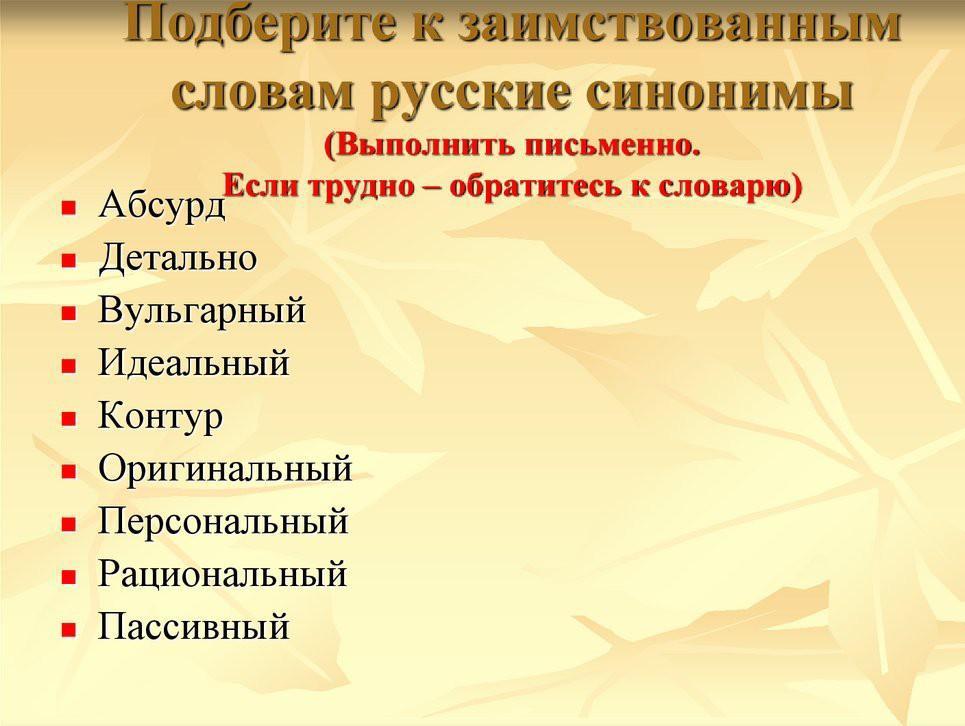 Подберите к заимствованным словам русские синонимы

(Выполнить письменно. Если трудно – обратитесь к словарю)

- Абсурд
- Детально
- Вульгарный
- Идеальный
- Контур
- Оригинальный
- Персональный
- Рациональный
- Пассивный